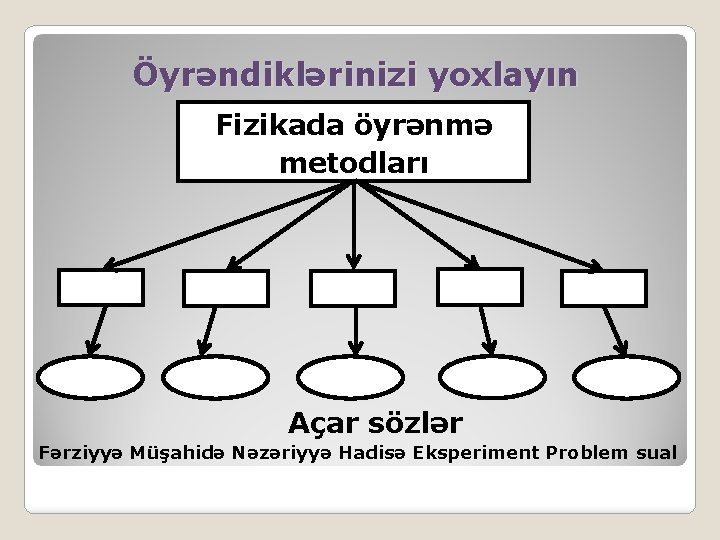 Öyrəndiklərinizi yoxlayın

Fizikada öyrənmə metodları

Açar sözlər

Fərziyyə Müşahidə Nəzəriyyə Hadisə Eksperiment Problem sual